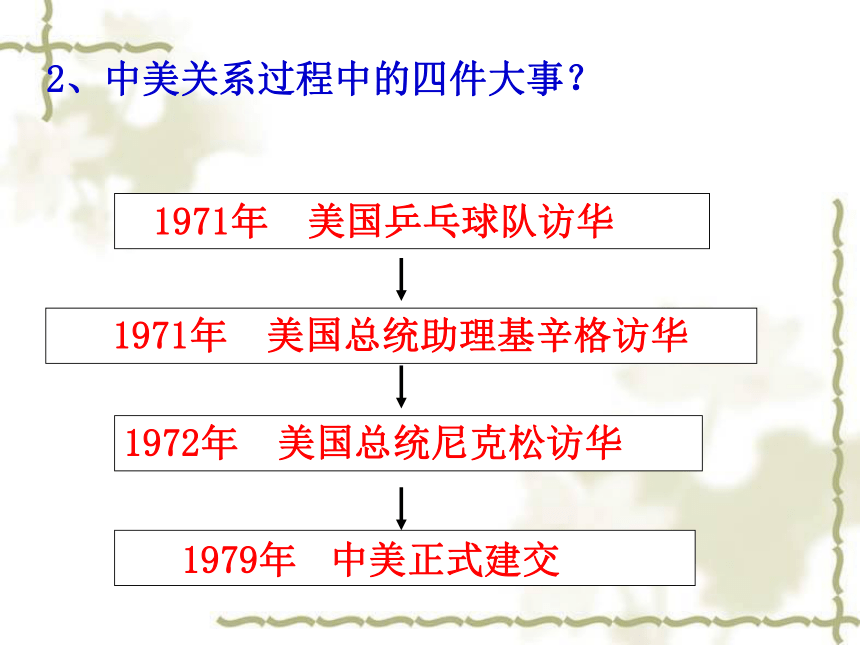 2、中美关系过程中的四件大事？

1971年　美国乒乓球队访华

1971年　美国总统助理基辛格访华

1972年　美国总统尼克松访华

1979年　中美正式建交